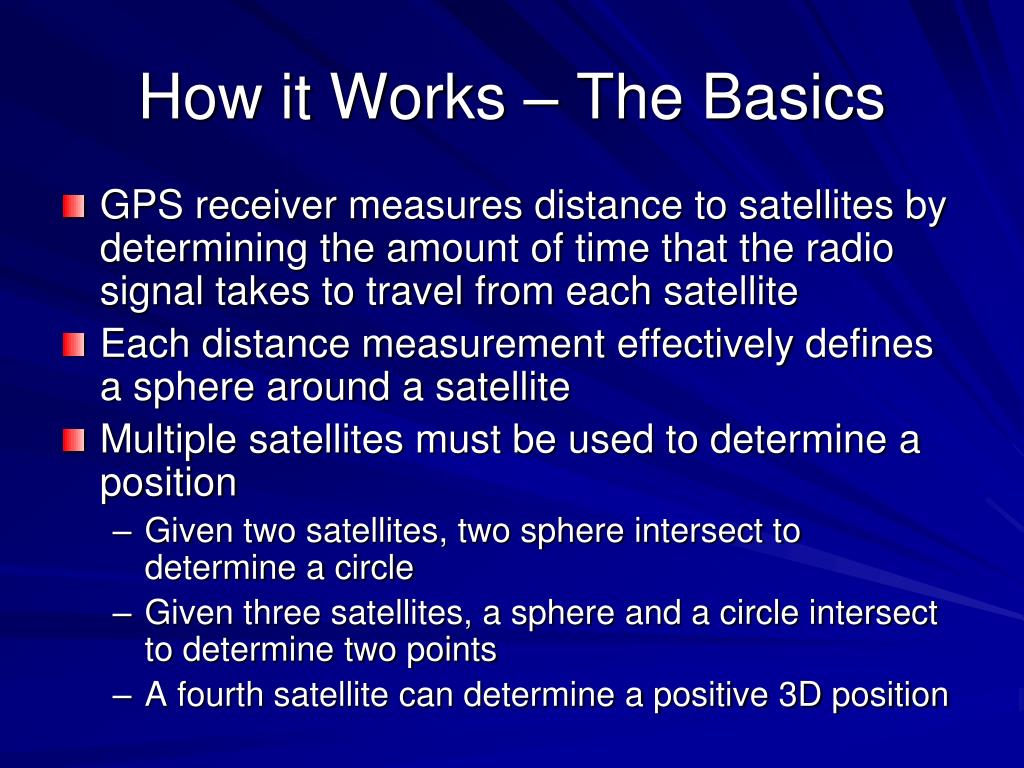 How it Works – The Basics

GPS receiver measures distance to satellites by determining the amount of time that the radio signal takes to travel from each satellite

Each distance measurement effectively defines a sphere around a satellite

Multiple satellites must be used to determine a position

– Given two satellites, two sphere intersect to determine a circle

– Given three satellites, a sphere and a circle intersect to determine two points

– A fourth satellite can determine a positive 3D position